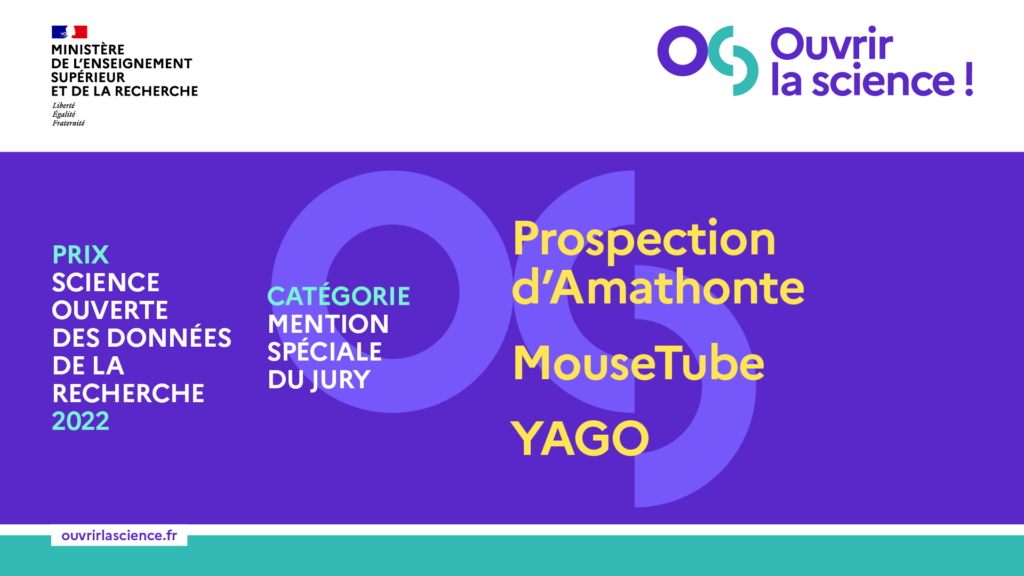 MINISTÈRE
DE L'ENSEIGNEMENT
SUPÉRIEUR
ET DE LA RECHERCHE
Liberté
Égalité
Fraternité

Ouvrir la science !

PRIX
SCIENCE OUVERTE DES DONNÉES DE LA RECHERCHE
2022

CATÉGORIE
MENTION SPÉCIALE DU JURY

Prospection d'Amathonte

MouseTube

YAGO

ouvrirlascience.fr